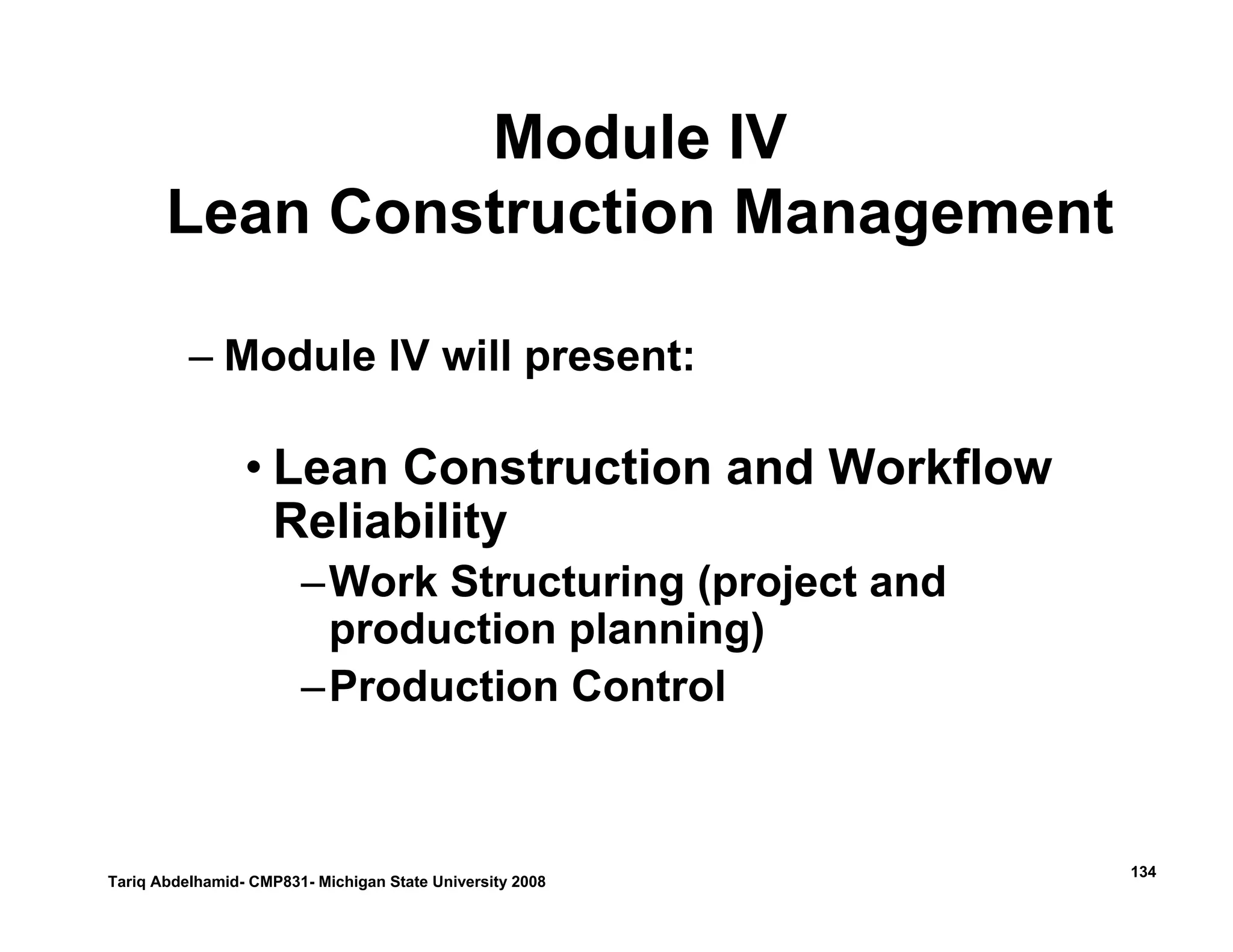 Module IV
Lean Construction Management

– Module IV will present:

• Lean Construction and Workflow Reliability

– Work Structuring (project and production planning)

– Production Control

Tariq Abdelhamid- CMP831- Michigan State University 2008

134